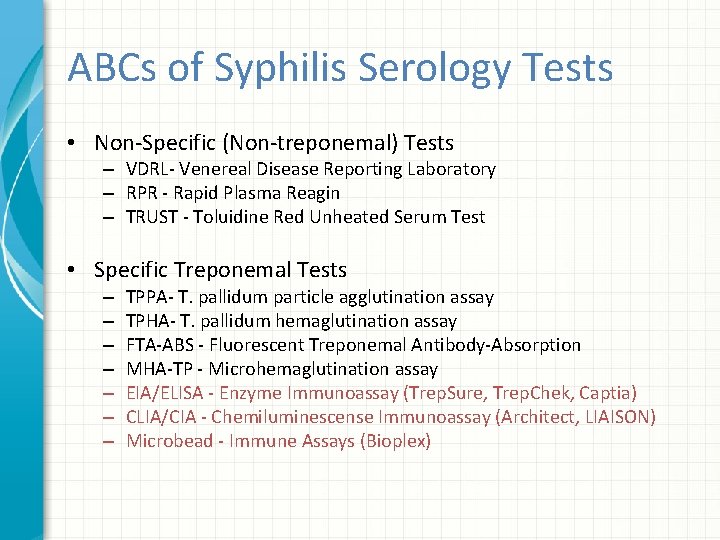 ABCs of Syphilis Serology Tests

• Non-Specific (Non-treponemal) Tests
– VDRL- Venereal Disease Reporting Laboratory
– RPR - Rapid Plasma Reagin
– TRUST - Toluidine Red Unheated Serum Test

• Specific Treponemal Tests
– TPPA- T. pallidum particle agglutination assay
– TPHA- T. pallidum hemaglutination assay
– FTA-ABS - Fluorescent Treponemal Antibody-Absorption
– MHA-TP - Microhemaglutination assay
– EIA/ELISA - Enzyme Immunoassay (TrepSure, TrepChek, Captia)
– CLIA/CIA - Chemiluminescense Immunoassay (Architect, LIAISON)
– Microbead - Immune Assays (Bioplex)